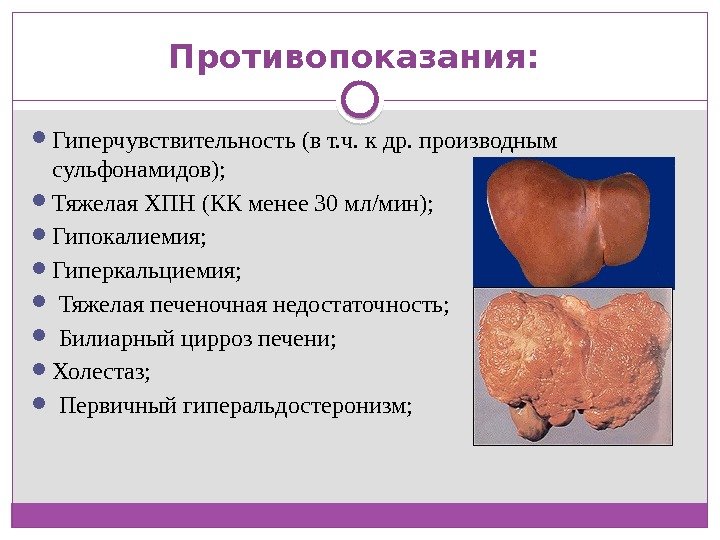 Противопоказания:

- Гиперчувствительность (в т.ч. к др. производным сульфонамидов);
- Тяжелая ХПН (КК менее 30 мл/мин);
- Гипокалиемия;
- Гиперкальциемия;
- Тяжелая печеночная недостаточность;
- Билиарный цирроз печени;
- Холестаз;
- Первичный гиперальдостеронизм;